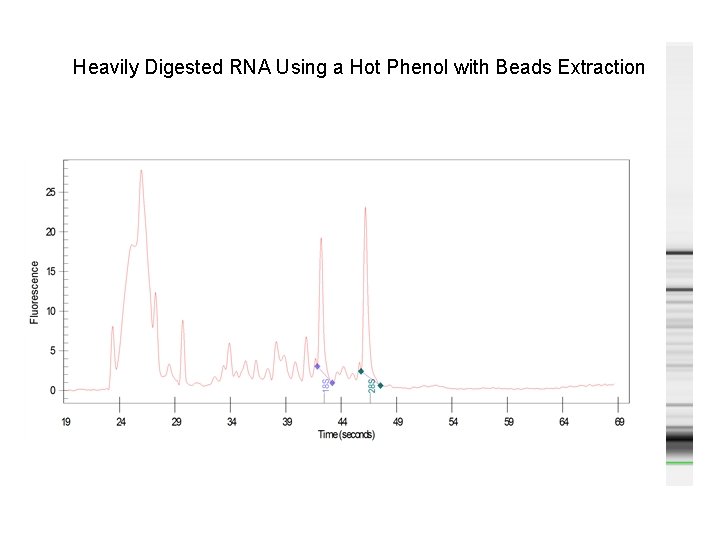 Heavily Digested RNA Using a Hot Phenol with Beads Extraction

Fluorescence

25
20
15
10
5
0

18S
28S

19 24 29 34 39 44 49 54 59 64 69

Time (seconds)